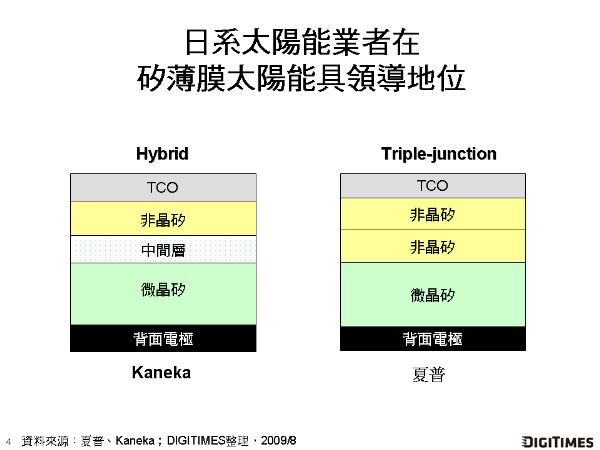 日系太陽能業者在
矽薄膜太陽能具領導地位

Hybrid

TCO
非晶矽
中間層
微晶矽
背面電極

Kaneka

Triple-junction

TCO
非晶矽
非晶矽
微晶矽
背面電極

夏普

4 資料來源：夏普、Kaneka；DIGITIMES整理，2009/8

DIGITIMES